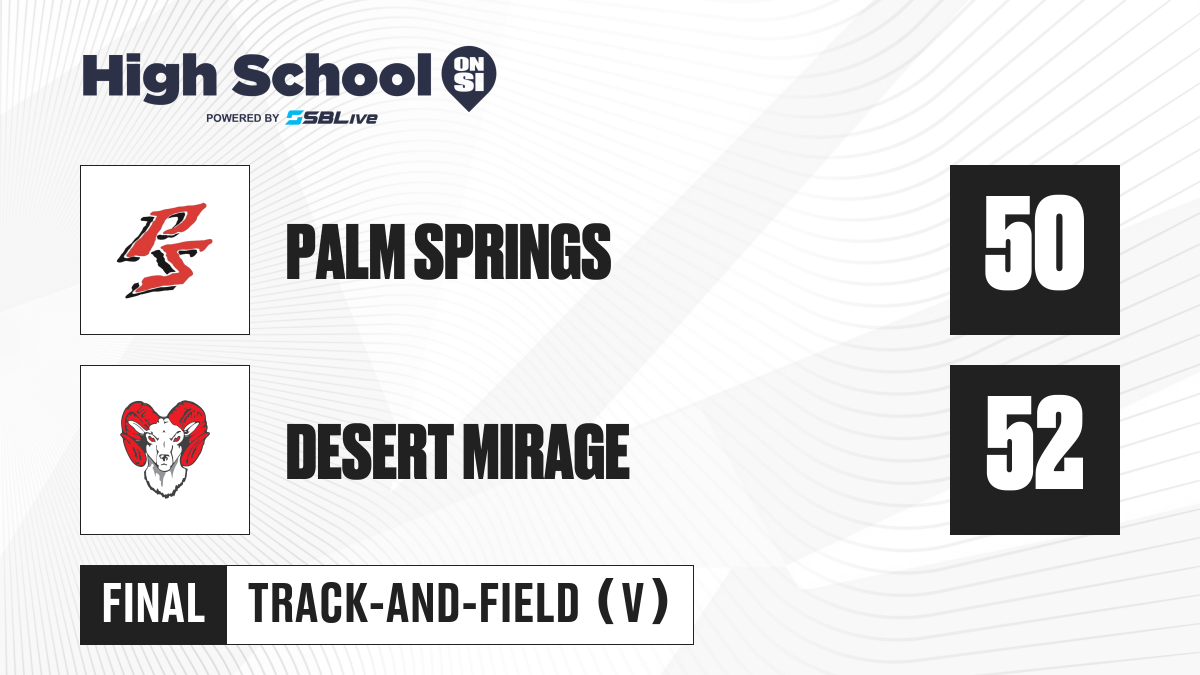 High School ON SI
POWERED BY SBLive

PS

PALM SPRINGS

50

DESERT MIRAGE

52

FINAL TRACK-AND-FIELD (V)